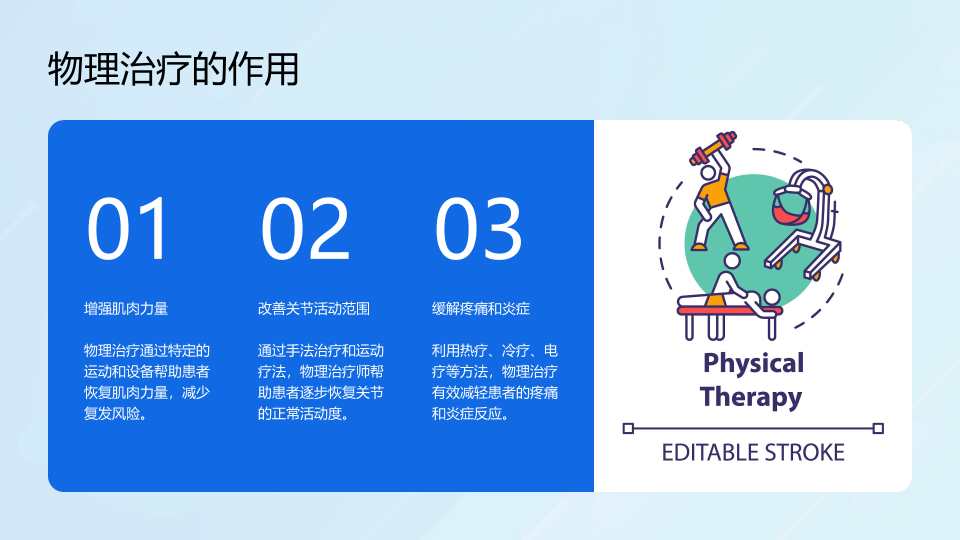 物理治疗的作用

01

增强肌肉力量

物理治疗通过特定的运动和设备帮助患者恢复肌肉力量，减少复发风险。

02

改善关节活动范围

通过手法治疗和运动疗法，物理治疗师帮助患者逐步恢复关节的正常活动度。

03

缓解疼痛和炎症

利用热疗、冷疗、电疗等方法，物理治疗有效减轻患者的疼痛和炎症反应。

Physical Therapy

EDITABLE STROKE